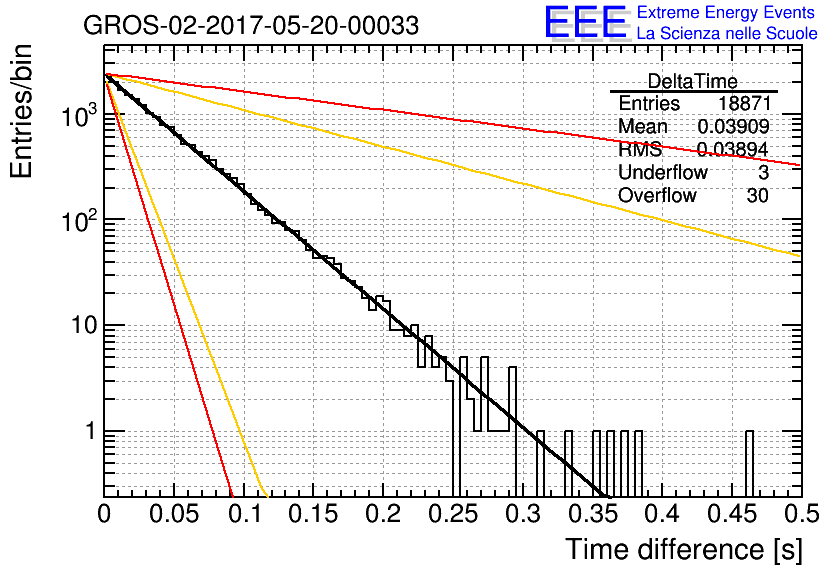 GROS-02-2017-05-20-00033

EEE Extreme Energy Events
La Scienza nelle Scuole

| DeltaTime | |
|---|---|
| Entries | 18871 |
| Mean | 0.03909 |
| RMS | 0.03894 |
| Underflow | 3 |
| Overflow | 30 |

Entries/bin

$10^3$

$10^2$

10

1

0 0.05 0.1 0.15 0.2 0.25 0.3 0.35 0.4 0.45 0.5

Time difference [s]